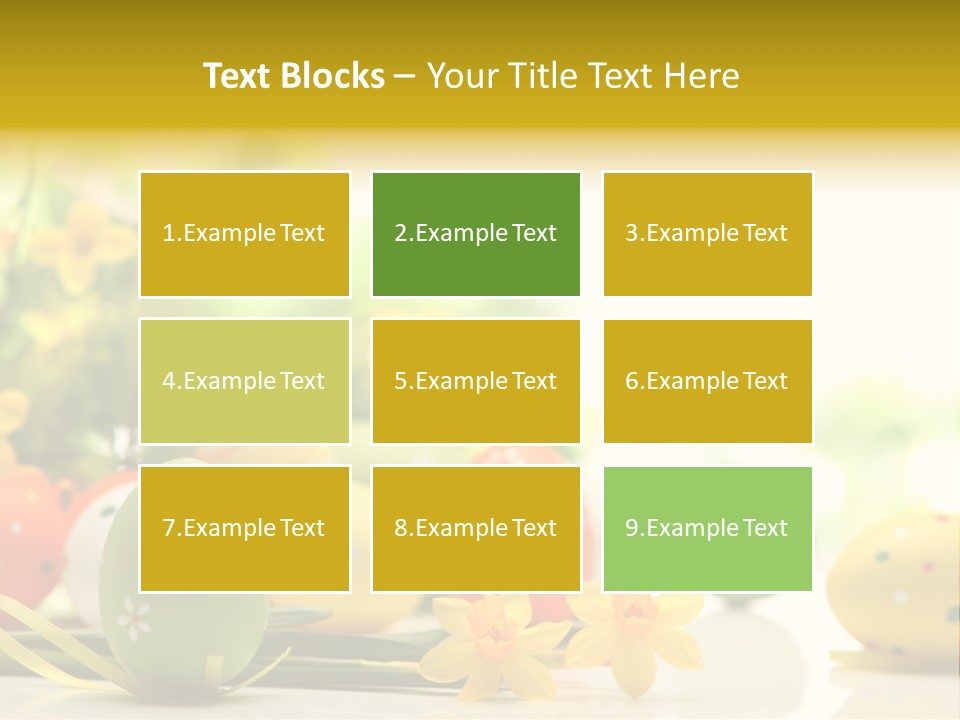 Text Blocks – Your Title Text Here

1.Example Text

2.Example Text

3.Example Text

4.Example Text

5.Example Text

6.Example Text

7.Example Text

8.Example Text

9.Example Text